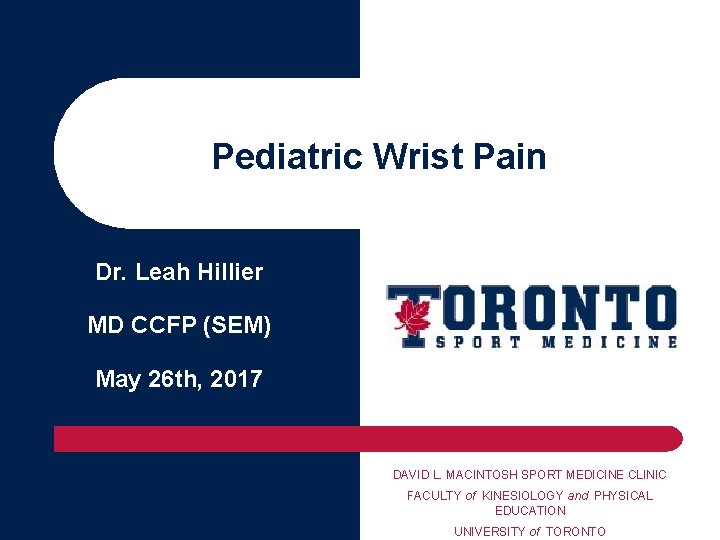 Pediatric Wrist Pain

Dr. Leah Hillier

MD CCFP (SEM)

May 26th, 2017

TORONTO
SPORT MEDICINE

DAVID L. MACINTOSH SPORT MEDICINE CLINIC
FACULTY of KINESIOLOGY and PHYSICAL EDUCATION
UNIVERSITY of TORONTO